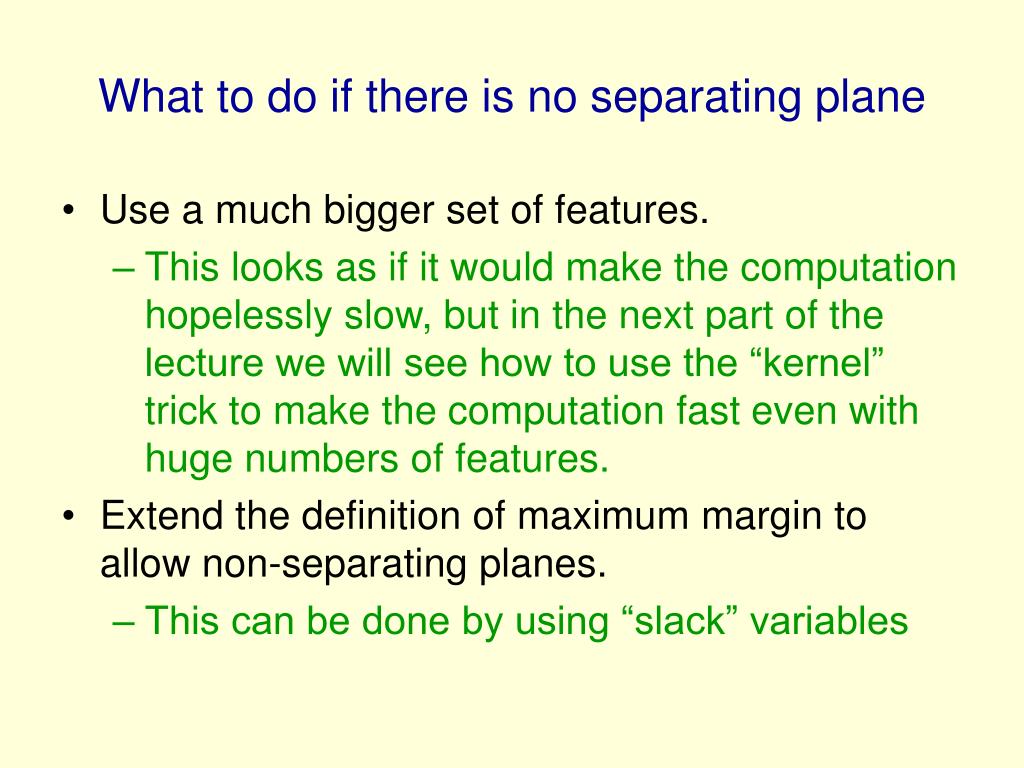 What to do if there is no separating plane

• Use a much bigger set of features.
– This looks as if it would make the computation hopelessly slow, but in the next part of the lecture we will see how to use the “kernel” trick to make the computation fast even with huge numbers of features.
• Extend the definition of maximum margin to allow non-separating planes.
– This can be done by using “slack” variables